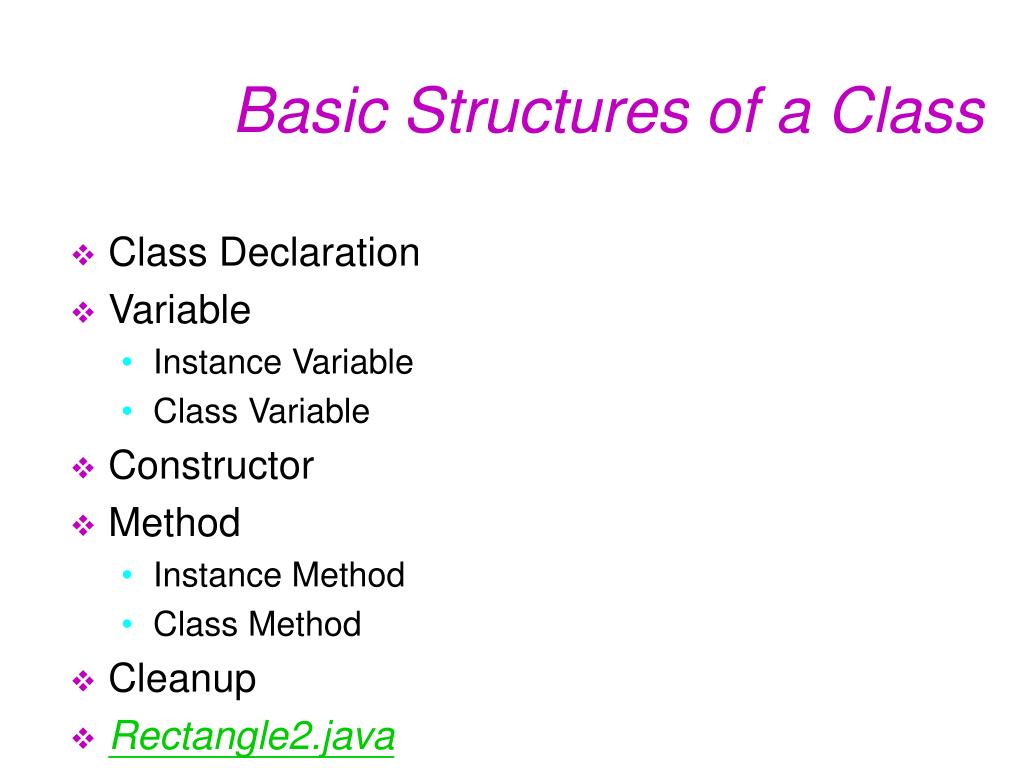 Basic Structures of a Class

❖ Class Declaration
❖ Variable
• Instance Variable
• Class Variable
❖ Constructor
❖ Method
• Instance Method
• Class Method
❖ Cleanup
❖ Rectangle2.java